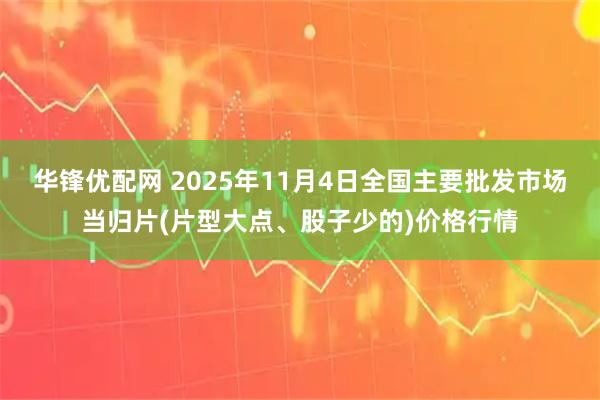 华锋优配网 2025年11月4日全国主要批发市场当归片(片型大点、股子少的)价格行情